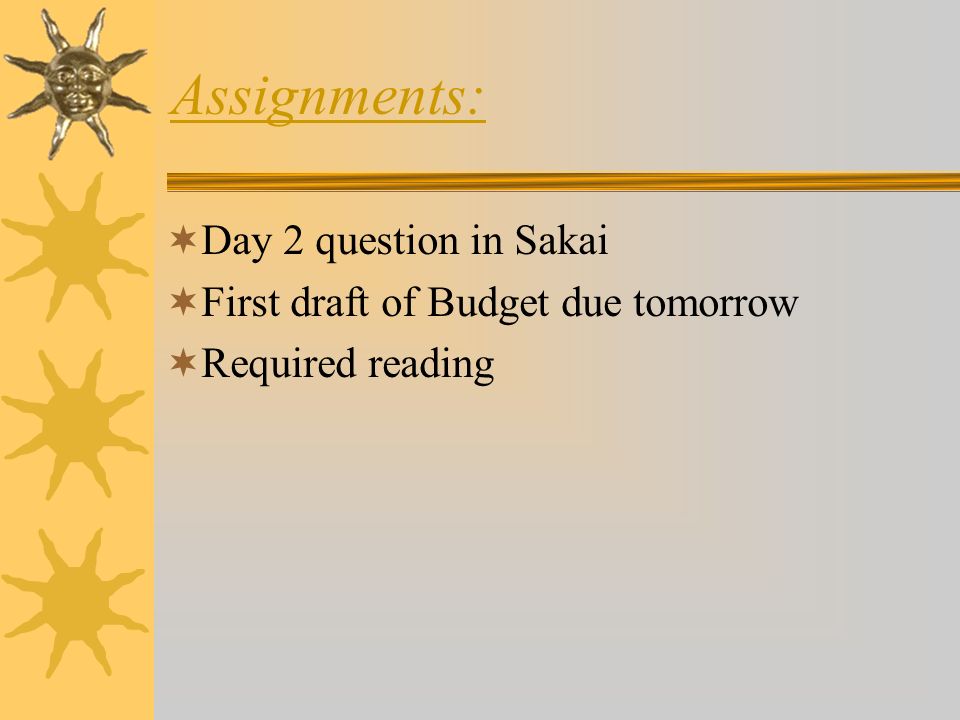 Assignments:

Day 2 question in Sakai
First draft of Budget due tomorrow
Required reading